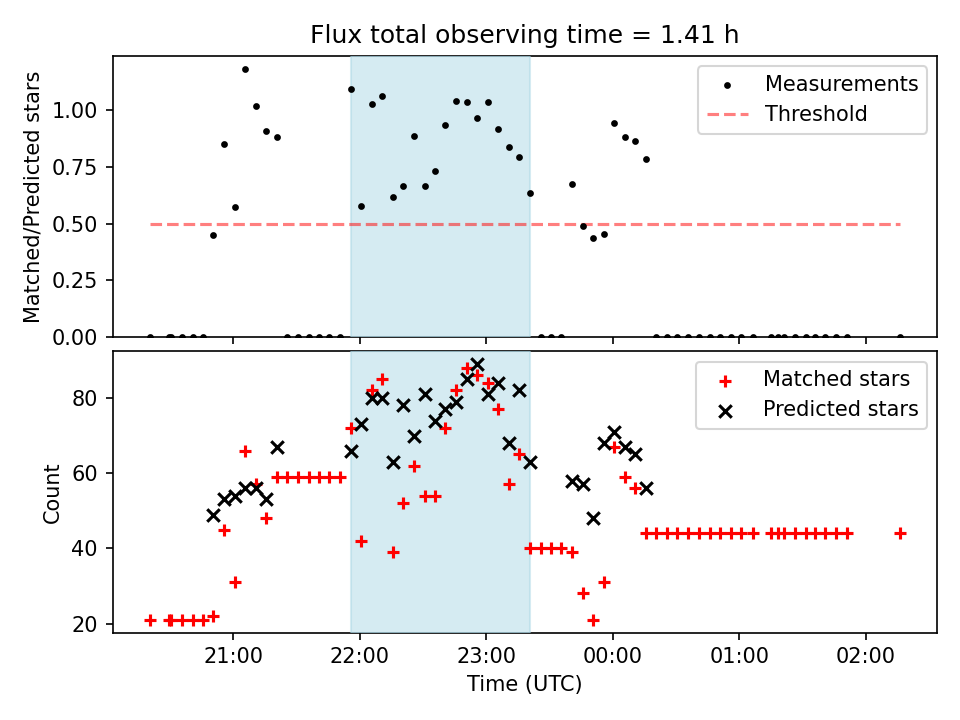 Flux total observing time = 1.41 h

Matched/Predicted stars

1.00
0.75
0.50
0.25
0.00

Measurements
Threshold

Count

80
60
40
20

Matched stars
Predicted stars

21:00
22:00
23:00
00:00
01:00
02:00

Time (UTC)